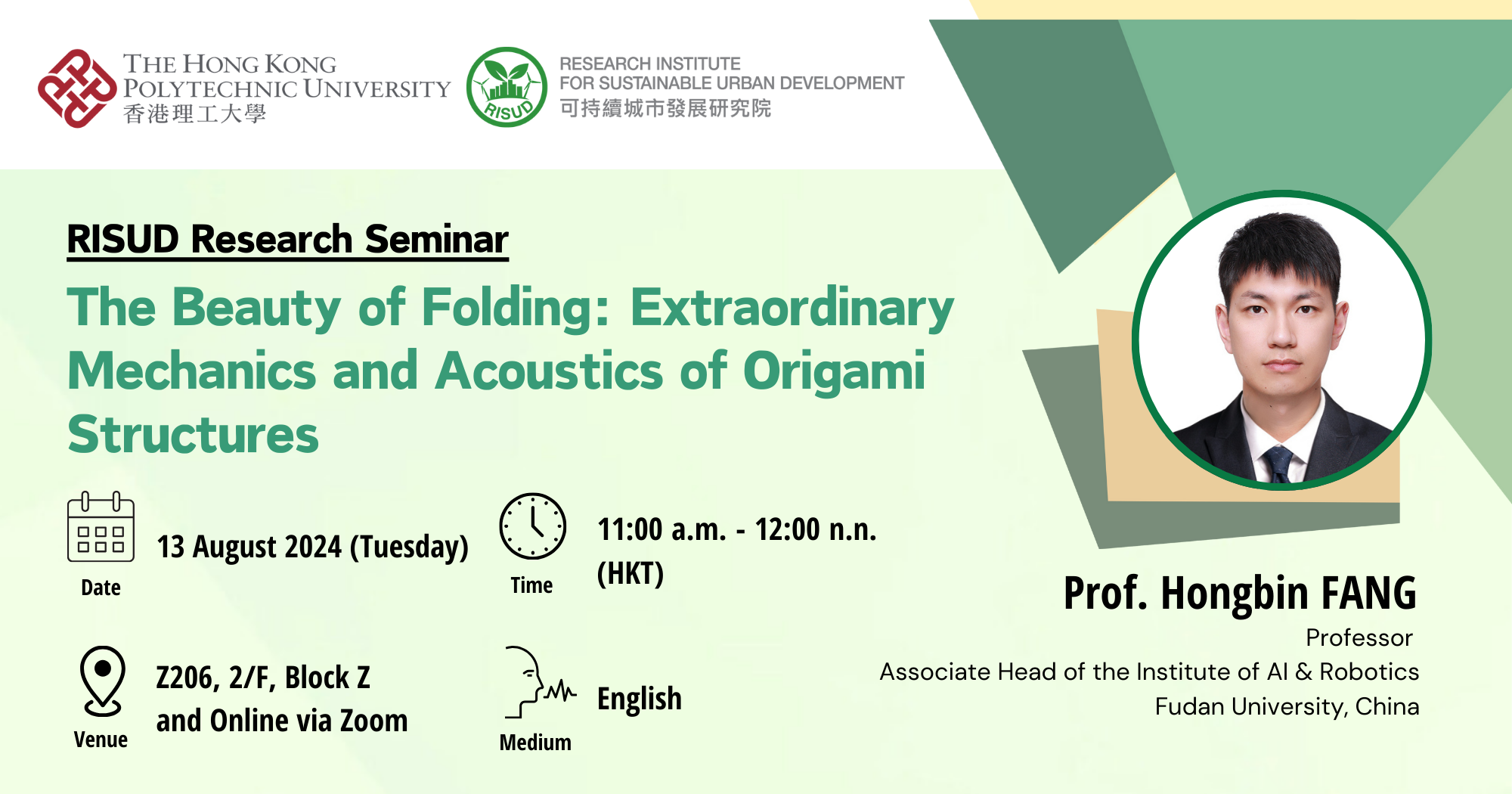 THE HONG KONG POLYTECHNIC UNIVERSITY
香港理工大學

RISUD

RESEARCH INSTITUTE FOR SUSTAINABLE URBAN DEVELOPMENT
可持續城市發展研究院

RISUD Research Seminar

The Beauty of Folding: Extraordinary Mechanics and Acoustics of Origami Structures

Date
13 August 2024 (Tuesday)

Time
11:00 a.m. - 12:00 n.n. (HKT)

Venue
Z206, 2/F, Block Z and Online via Zoom

Medium
English

Prof. Hongbin FANG
Professor
Associate Head of the Institute of AI & Robotics
Fudan University, China